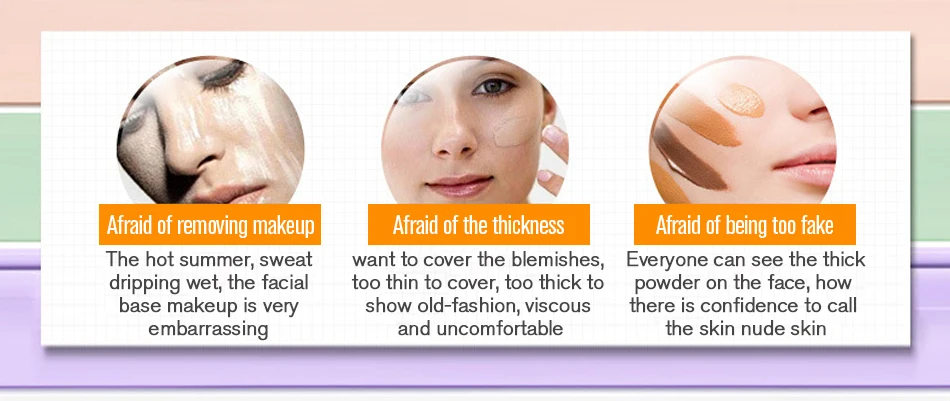 Afraid of removing makeup

The hot summer, sweat dripping wet, the facial base makeup is very embarrassing

Afraid of the thickness

want to cover the blemishes, too thin to cover, too thick to show old-fashion, viscous and uncomfortable

Afraid of being too fake

Everyone can see the thick powder on the face, how there is confidence to call the skin nude skin